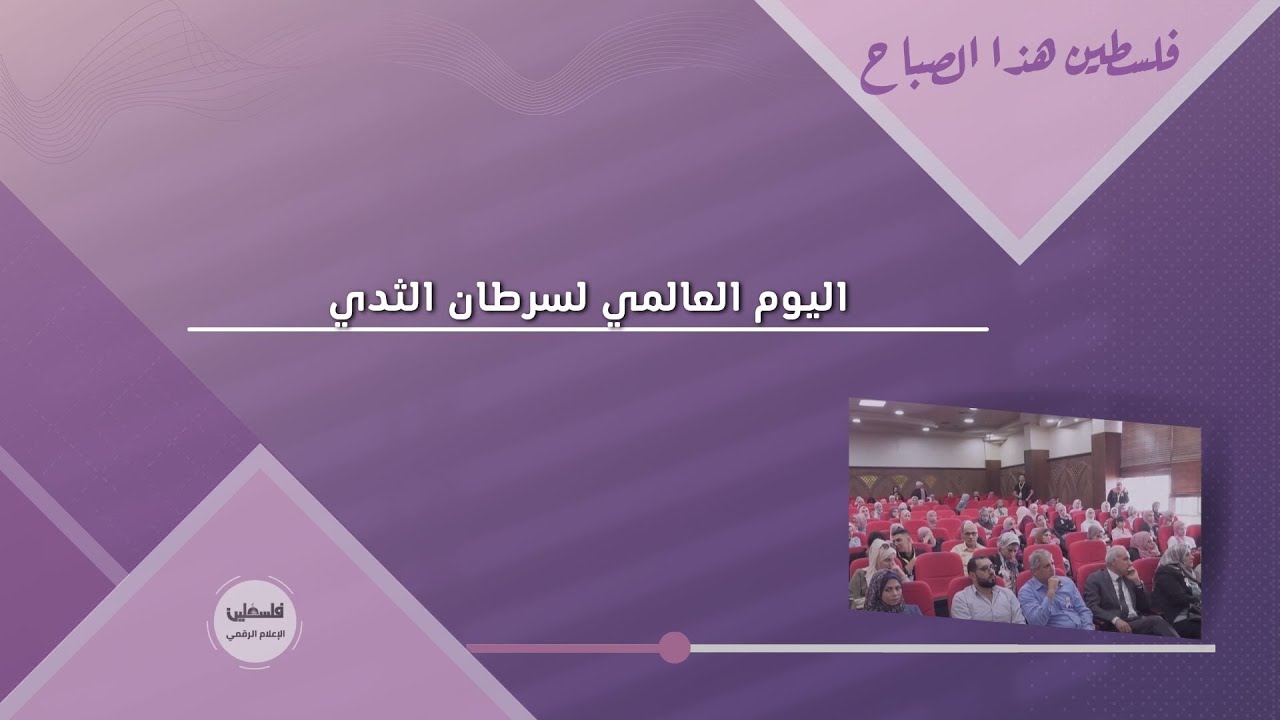 فلسطين هذا الصباح

اليوم العالمي لسرطان الثدي

فلسطين
الإعلام الرقمي